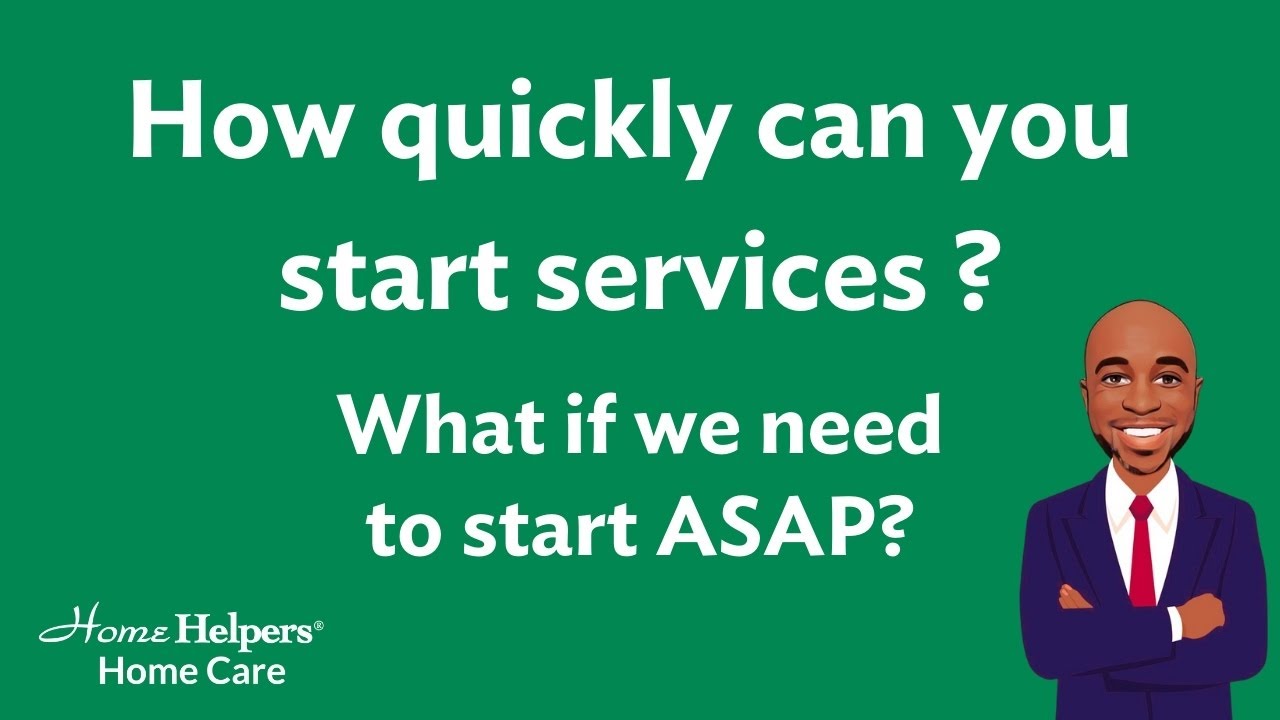 How quickly can you start services ?

What if we need to start ASAP?

Home Helpers®
Home Care